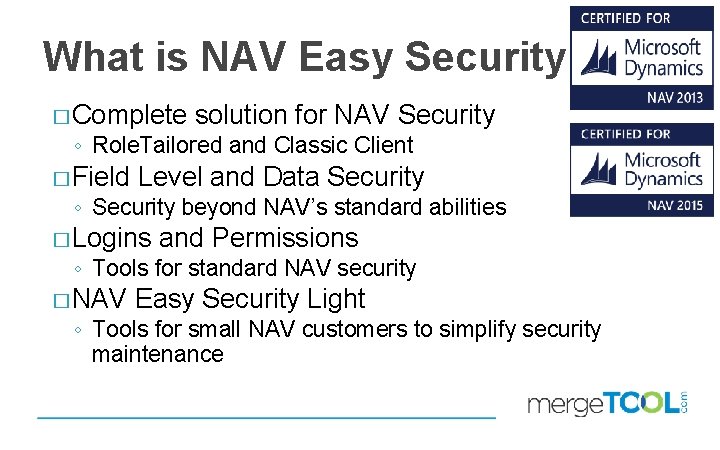 What is NAV Easy Security

CERTIFIED FOR
Microsoft Dynamics
NAV 2013

CERTIFIED FOR
Microsoft Dynamics
NAV 2015

□ Complete solution for NAV Security
◦ RoleTailored and Classic Client
□ Field Level and Data Security
◦ Security beyond NAV's standard abilities
□ Logins and Permissions
◦ Tools for standard NAV security
□ NAV Easy Security Light
◦ Tools for small NAV customers to simplify security maintenance

mergeTOOL.com